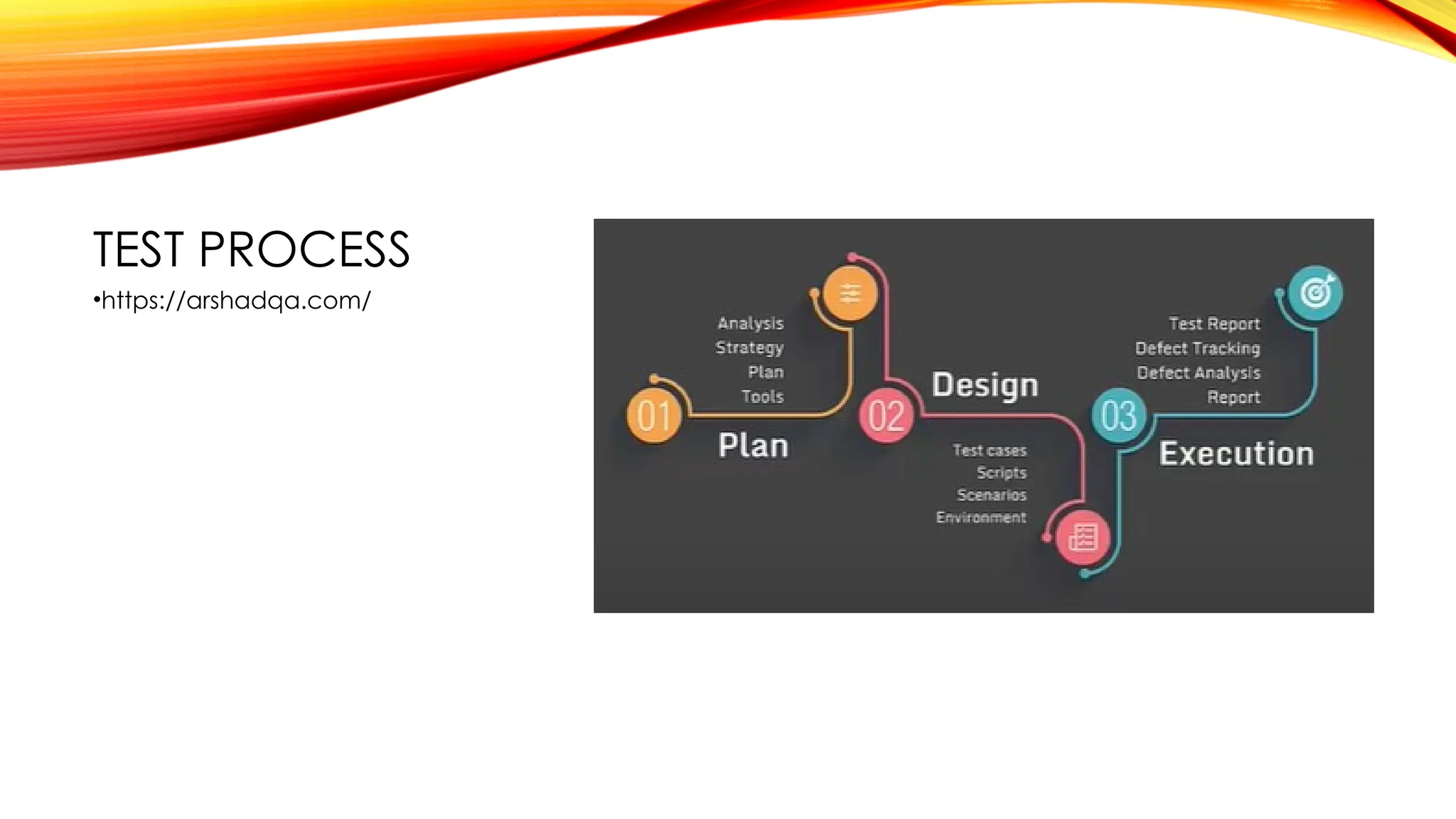 TEST PROCESS

•https://arshadqa.com/

Analysis
Strategy
Plan
Tools

01

Plan

02

Design

Test cases
Scripts
Scenarios
Environment

03

Test Report
Defect Tracking
Defect Analysis
Report

Execution